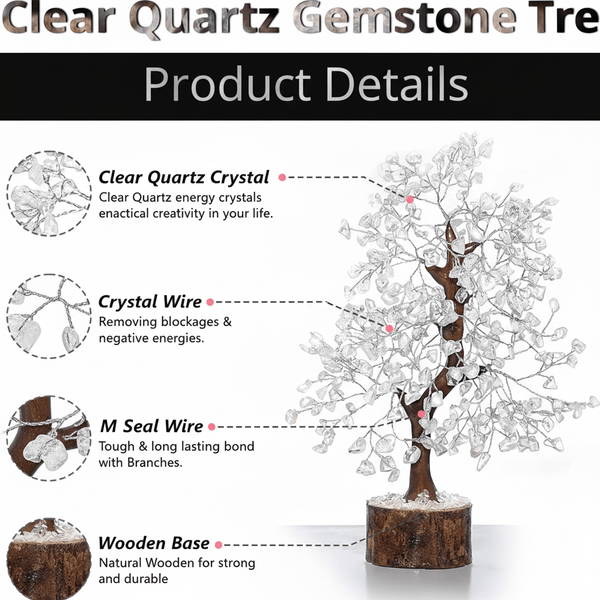 Clear Quartz Gemstone Tre

Product Details

Clear Quartz Crystal
Clear Quartz energy crystals enactical creativity in your life.

Crystal Wire
Removing blockages & negative energies.

M Seal Wire
Tough & long lasting bond with Branches.

Wooden Base
Natural Wooden for strong and durable